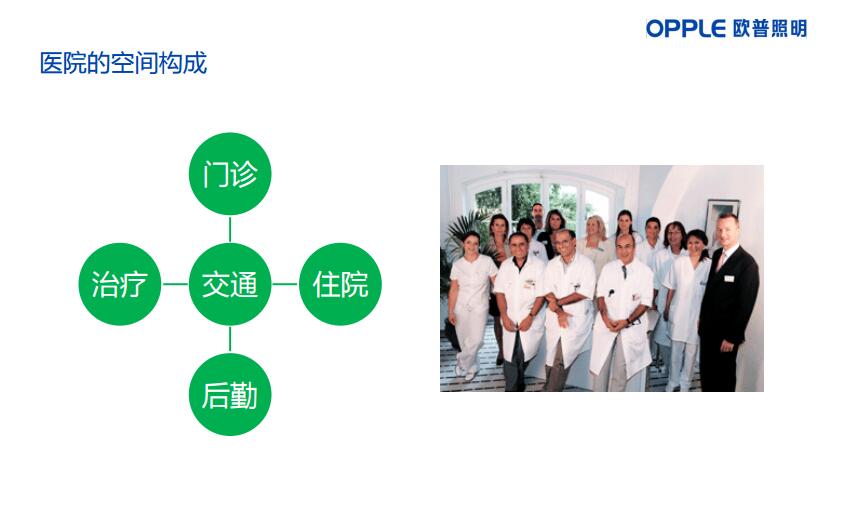 OPPLE 欧普照明

医院的空间构成

门诊

治疗

交通

住院

后勤